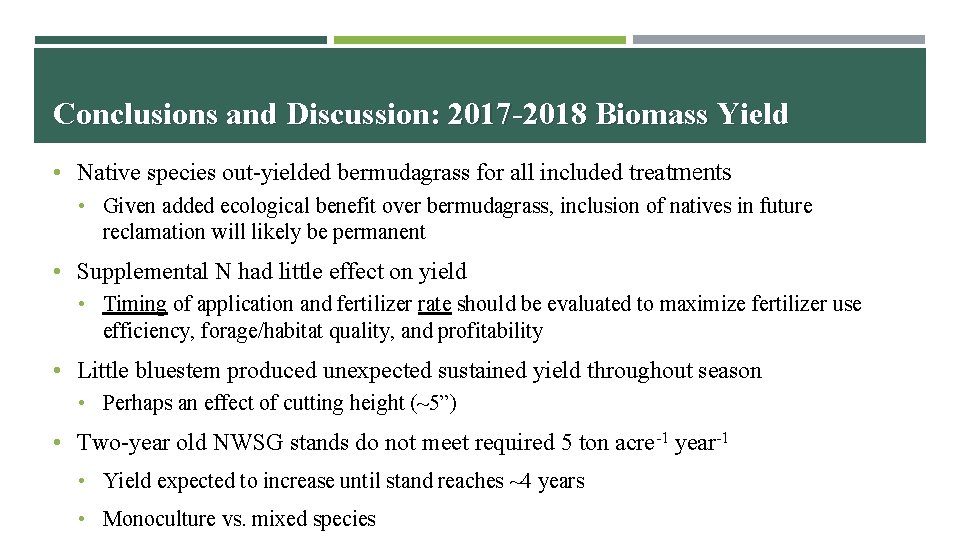 Conclusions and Discussion: 2017-2018 Biomass Yield

• Native species out-yielded bermudagrass for all included treatments

• Given added ecological benefit over bermudagrass, inclusion of natives in future reclamation will likely be permanent

• Supplemental N had little effect on yield

• Timing of application and fertilizer rate should be evaluated to maximize fertilizer use efficiency, forage/habitat quality, and profitability

• Little bluestem produced unexpected sustained yield throughout season

• Perhaps an effect of cutting height (~5”)

• Two-year old NWSG stands do not meet required 5 ton acre$^{-1}$ year$^{-1}$

• Yield expected to increase until stand reaches ~4 years

• Monoculture vs. mixed species